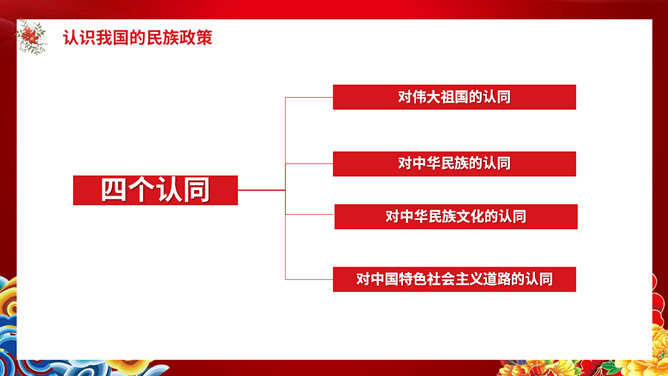 认识我国的民族政策

四个认同

对伟大祖国的认同

对中华民族的认同

对中华民族文化的认同

对中国特色社会主义道路的认同